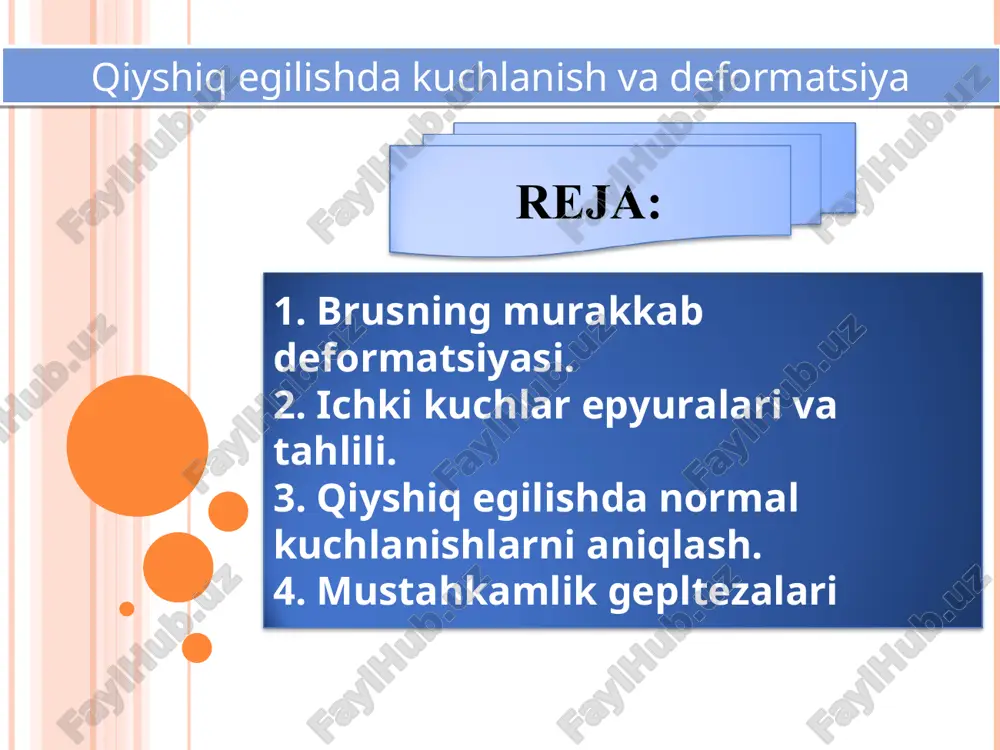 Qiyshiq egilishda kuchlanish va deformatsiya

REJA:

1. Brusning murakkab deformatsiyasi.
2. Ichki kuchlar epyuralari va tahlili.
3. Qiyshiq egilishda normal kuchlanishlarni aniqlash.
4. Mustahkamlik gepltezalari

FaylHub.uz